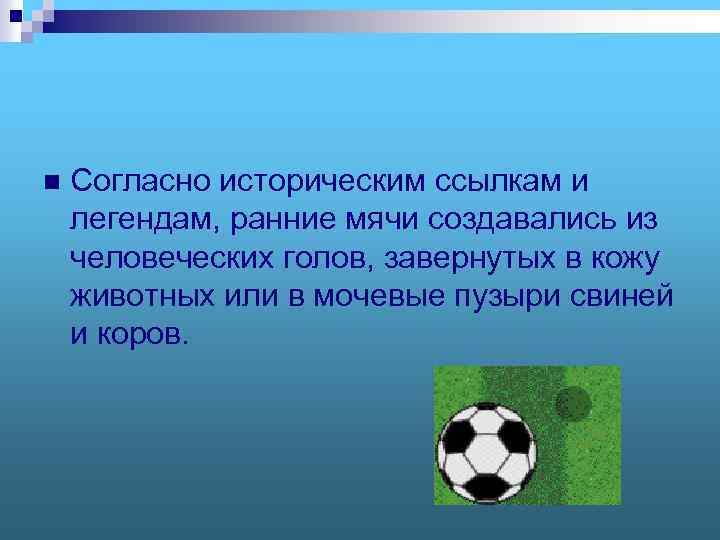 Согласно историческим ссылкам и легендам, ранние мячи создавались из человеческих голов, завернутых в кожу животных или в мочевые пузыри свиней и коров.